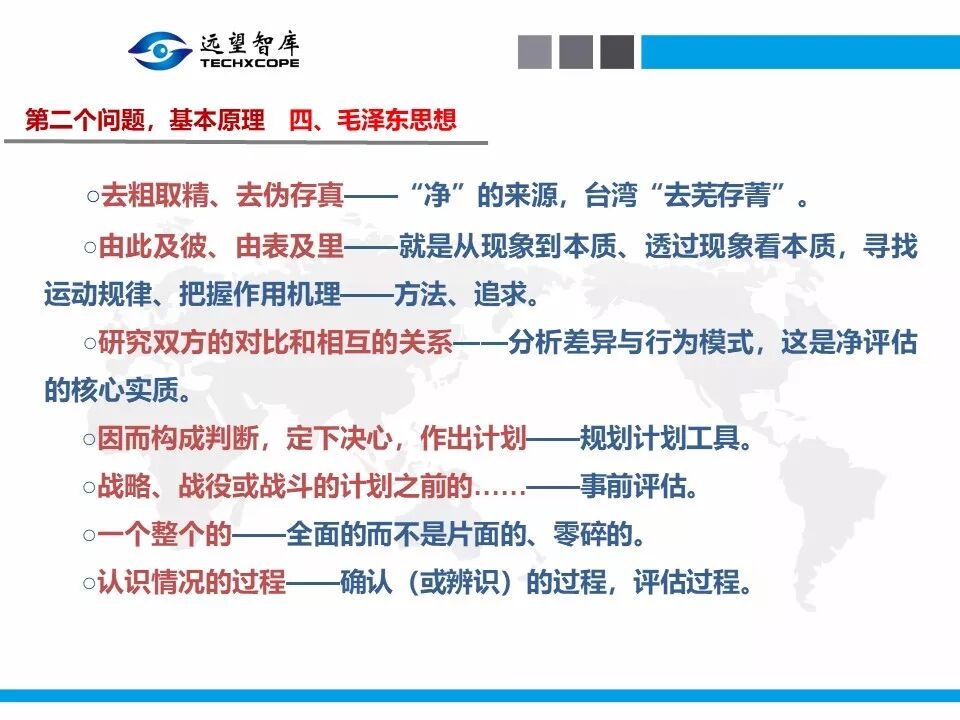 远望智库
TECHXCOPE

第二个问题，基本原理　四、毛泽东思想

○去粗取精、去伪存真——“净”的来源，台湾“去芜存菁”。

○由此及彼、由表及里——就是从现象到本质、透过现象看本质，寻找运动规律、把握作用机理——方法、追求。

○研究双方的对比和相互的关系——分析差异与行为模式，这是净评估的核心实质。

○因而构成判断，定下决心，作出计划——规划计划工具。

○战略、战役或战斗的计划之前的……——事前评估。

○一个整个的——全面的而不是片面的、零碎的。

○认识情况的过程——确认（或辨识）的过程，评估过程。